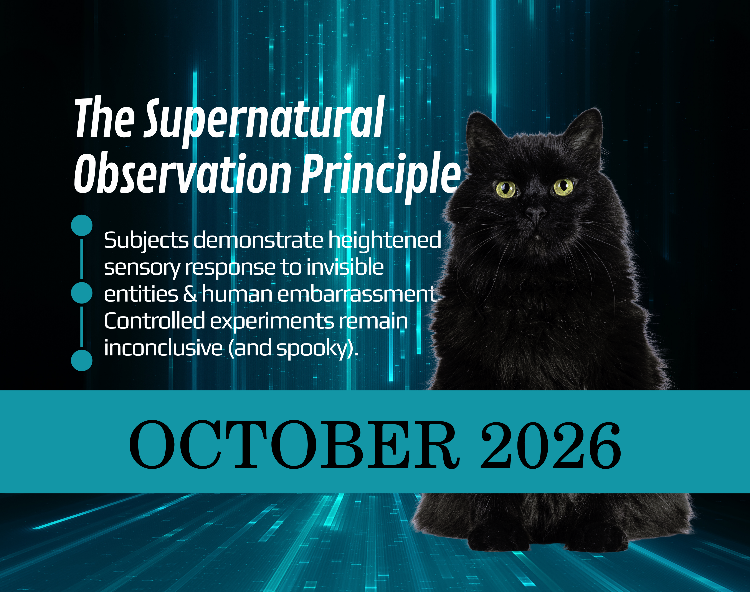 The Supernatural Observation Principle

Subjects demonstrate heightened sensory response to invisible entities & human embarrassment. Controlled experiments remain inconclusive (and spooky).

OCTOBER 2026